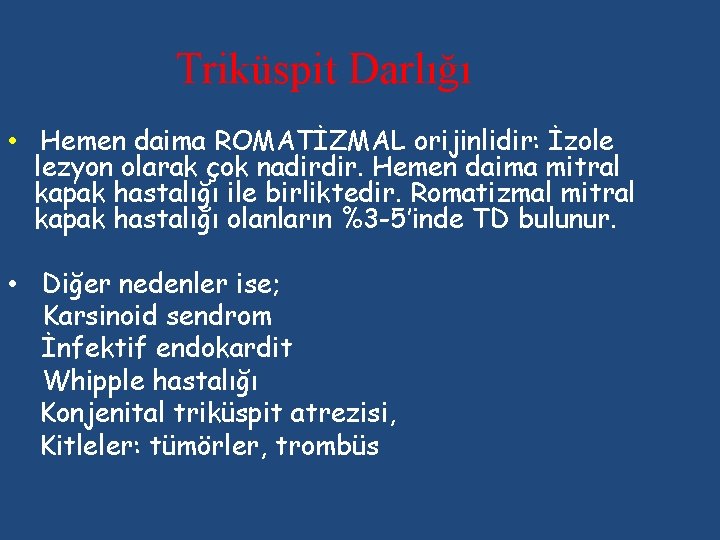 Triküspit Darlığı

• Hemen daima ROMATİZMAL orijinlidir: İzole lezyon olarak çok nadirdir. Hemen daima mitral kapak hastalığı ile birliktedir. Romatizmal mitral kapak hastalığı olanların %3-5'inde TD bulunur.

• Diğer nedenler ise;
Karsinoid sendrom
İnfektif endokardit
Whipple hastalığı
Konjenital triküspit atrezisi,
Kitleler: tümörler, trombüs